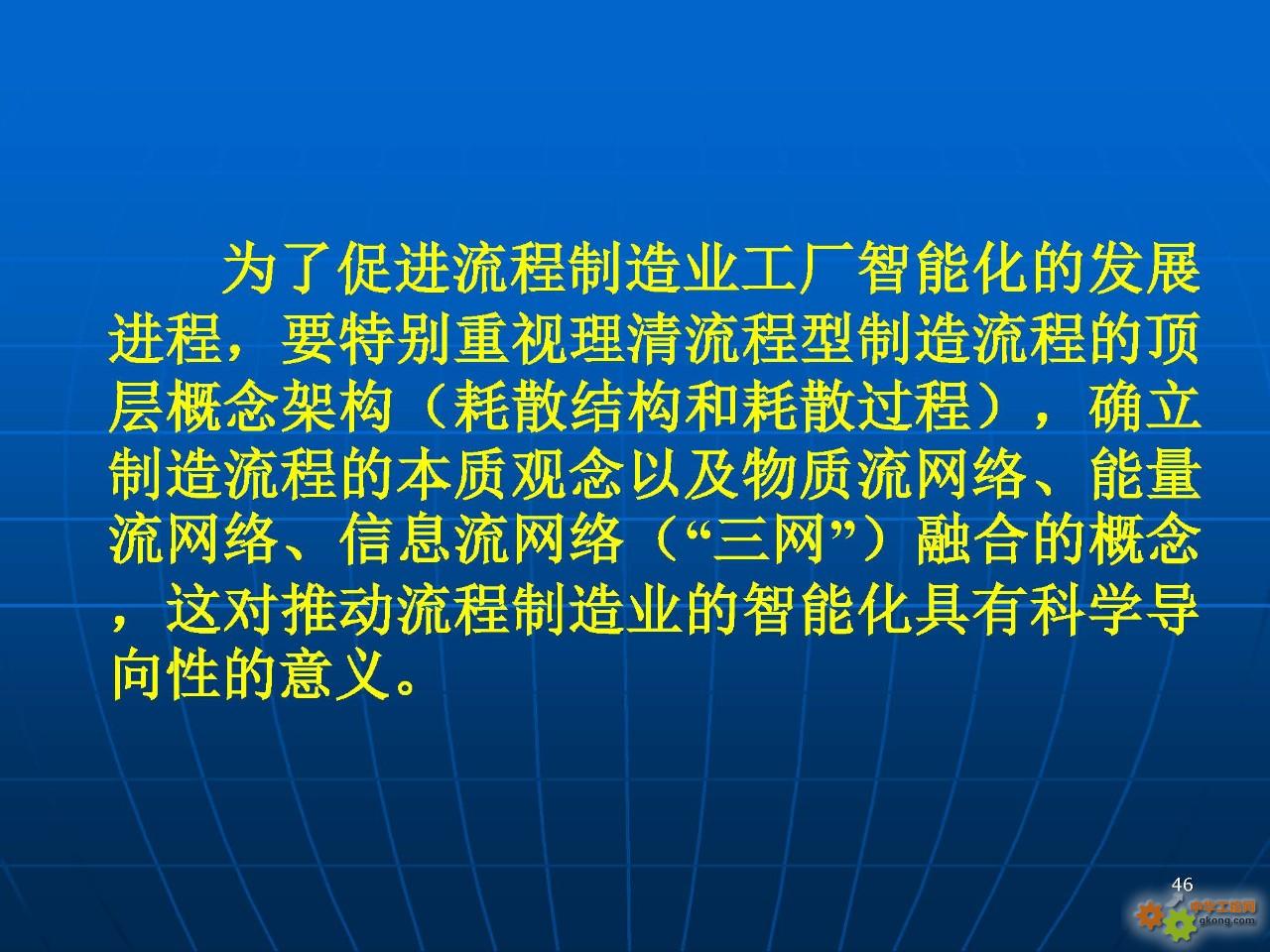 为了促进流程制造业工厂智能化的发展进程，要特别重视理清流程型制造流程的顶层概念架构（耗散结构和耗散过程），确立制造流程的本质观念以及物质流网络、能量流网络、信息流网络（“三网”）融合的概念，这对推动流程制造业的智能化具有科学导向性的意义。

46

中华工控网
gkong.com